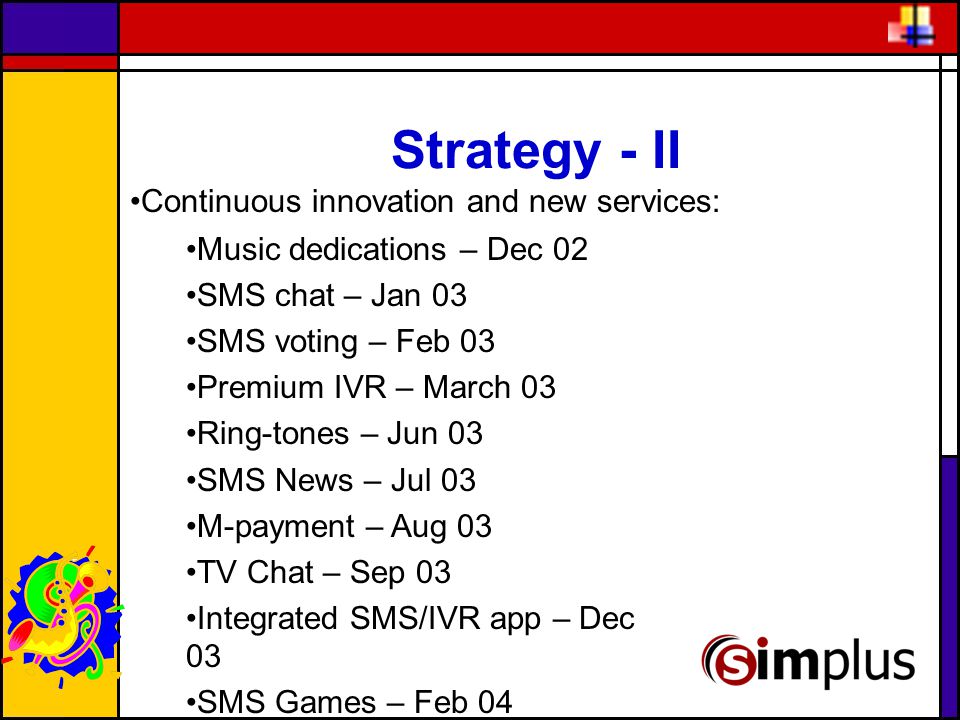 Strategy - II

•Continuous innovation and new services:

•Music dedications – Dec 02

•SMS chat – Jan 03

•SMS voting – Feb 03

•Premium IVR – March 03

•Ring-tones – Jun 03

•SMS News – Jul 03

•M-payment – Aug 03

•TV Chat – Sep 03

•Integrated SMS/IVR app – Dec 03

•SMS Games – Feb 04

simplus